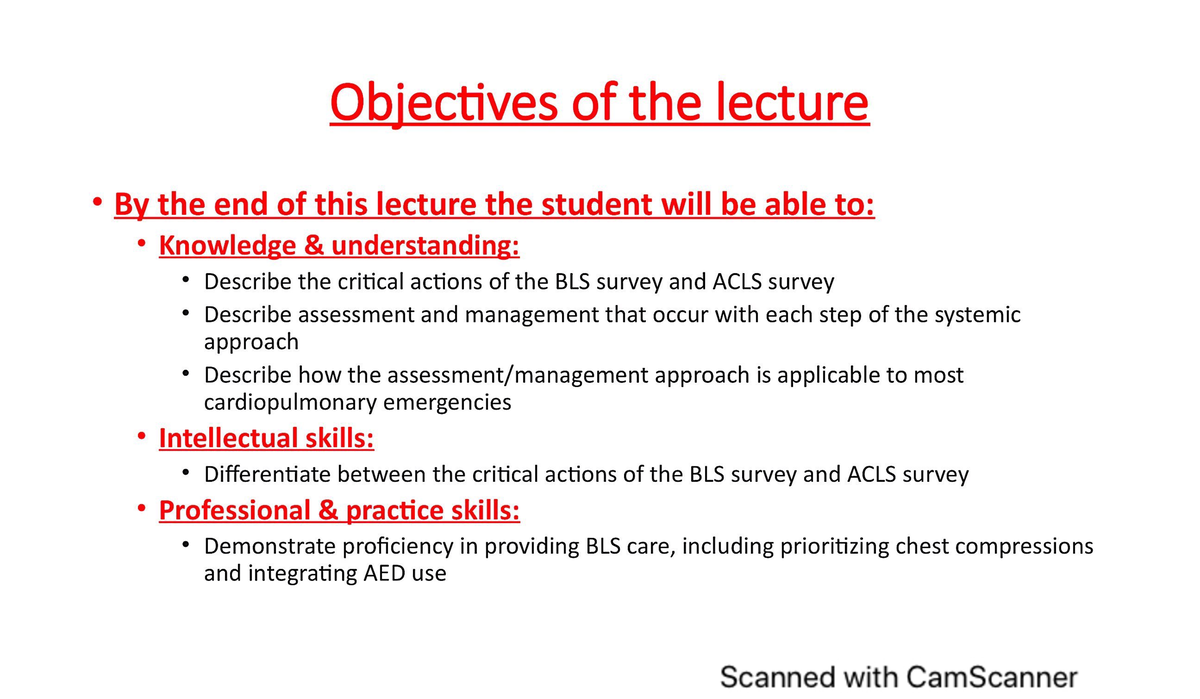 Objectives of the lecture

• By the end of this lecture the student will be able to:

• Knowledge & understanding:

• Describe the critical actions of the BLS survey and ACLS survey

• Describe assessment and management that occur with each step of the systemic approach

• Describe how the assessment/management approach is applicable to most cardiopulmonary emergencies

• Intellectual skills:

• Differentiate between the critical actions of the BLS survey and ACLS survey

• Professional & practice skills:

• Demonstrate proficiency in providing BLS care, including prioritizing chest compressions and integrating AED use

Scanned with CamScanner